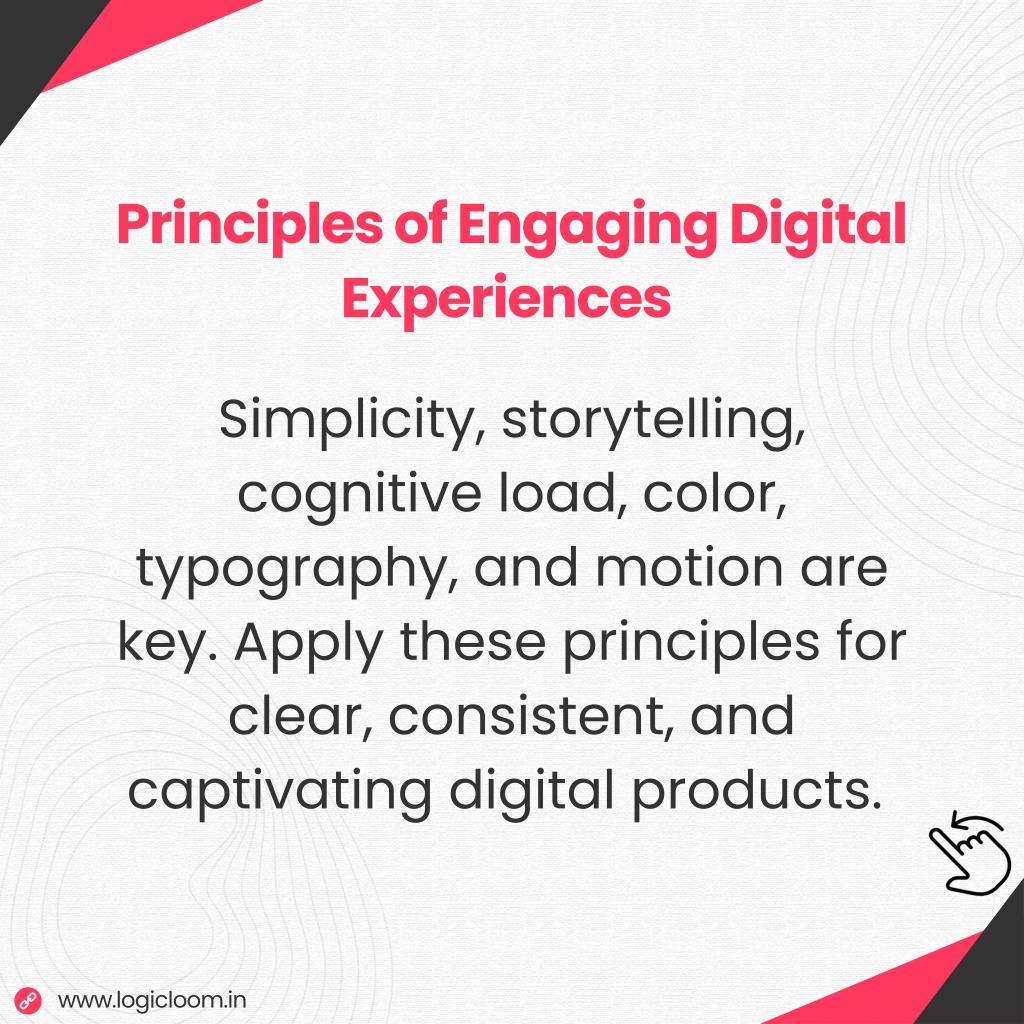 Principles of Engaging Digital Experiences

Simplicity, storytelling, cognitive load, color, typography, and motion are key. Apply these principles for clear, consistent, and captivating digital products.

www.logicloom.in